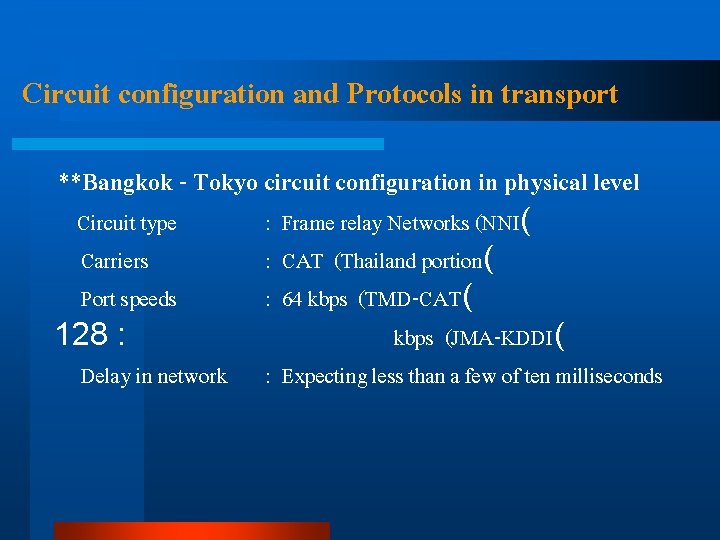 Circuit configuration and Protocols in transport

**Bangkok - Tokyo circuit configuration in physical level

Circuit type : Frame relay Networks (NNI(

Carriers : CAT (Thailand portion(

Port speeds : 64 kbps (TMD-CAT(

128 : kbps (JMA-KDDI(

Delay in network : Expecting less than a few of ten milliseconds